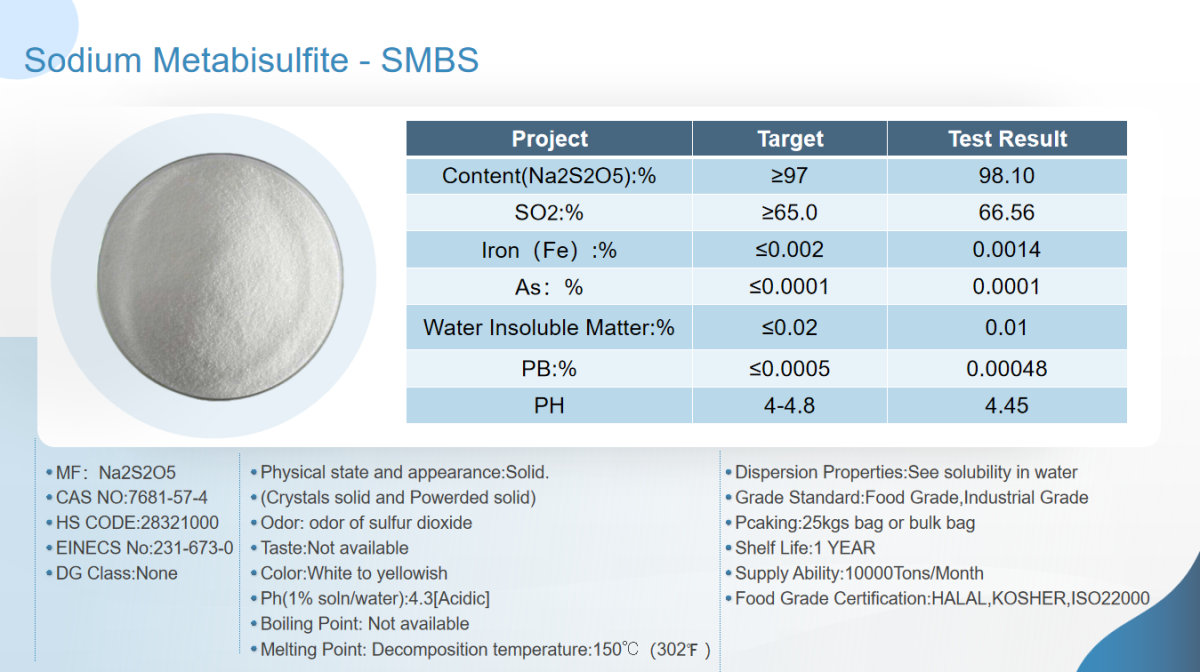 Sodium Metabisulfite - SMBS

| Project | Target | Test Result |
|---|---|---|
| Content(Na2S2O5):% | ≥97 | 98.10 |
| SO2:% | ≥65.0 | 66.56 |
| Iron（Fe）:% | ≤0.002 | 0.0014 |
| As：% | ≤0.0001 | 0.0001 |
| Water Insoluble Matter:% | ≤0.02 | 0.01 |
| PB:% | ≤0.0005 | 0.00048 |
| PH | 4-4.8 | 4.45 |

• MF：Na2S2O5
• CAS NO:7681-57-4
• HS CODE:28321000
• EINECS No:231-673-0
• DG Class:None

• Physical state and appearance:Solid.
• (Crystals solid and Powerded solid)
• Odor: odor of sulfur dioxide
• Taste:Not available
• Color:White to yellowish
• Ph(1% soln/water):4.3[Acidic]
• Boiling Point: Not available
• Melting Point: Decomposition temperature:150℃（302℉）

• Dispersion Properties:See solubility in water
• Grade Standard:Food Grade,Industrial Grade
• Pcaking:25kgs bag or bulk bag
• Shelf Life:1 YEAR
• Supply Ability:10000Tons/Month
• Food Grade Certification:HALAL,KOSHER,ISO22000